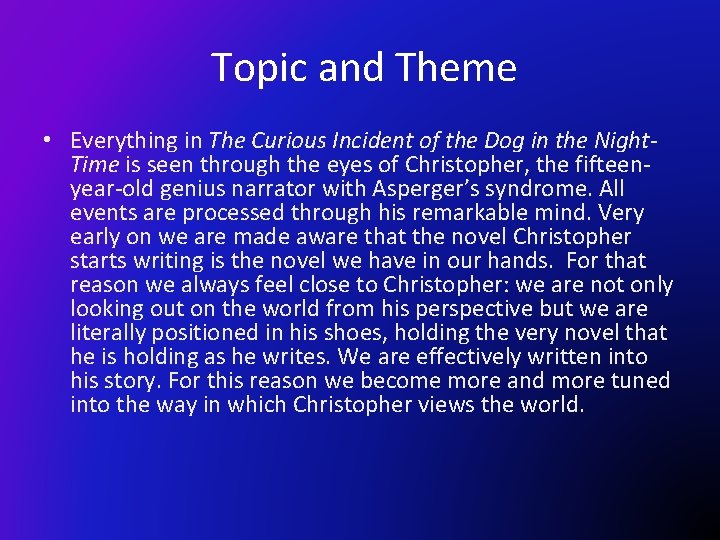 Topic and Theme

• Everything in The Curious Incident of the Dog in the Night-Time is seen through the eyes of Christopher, the fifteen-year-old genius narrator with Asperger's syndrome. All events are processed through his remarkable mind. Very early on we are made aware that the novel Christopher starts writing is the novel we have in our hands. For that reason we always feel close to Christopher: we are not only looking out on the world from his perspective but we are literally positioned in his shoes, holding the very novel that he is holding as he writes. We are effectively written into his story. For this reason we become more and more tuned into the way in which Christopher views the world.